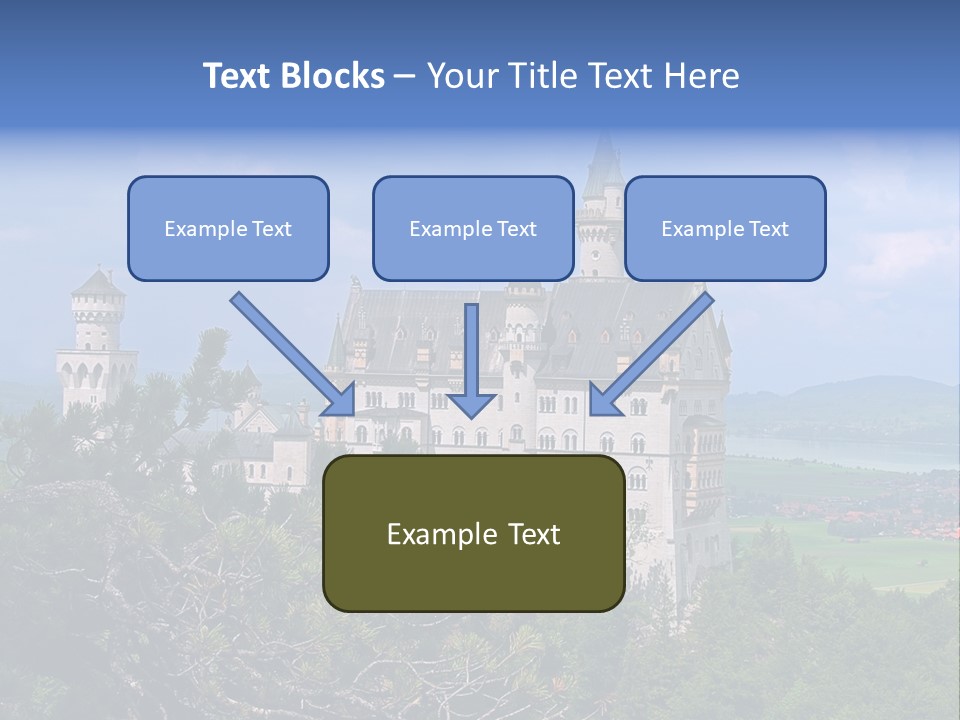 Text Blocks – Your Title Text Here

Example Text

Example Text

Example Text

Example Text